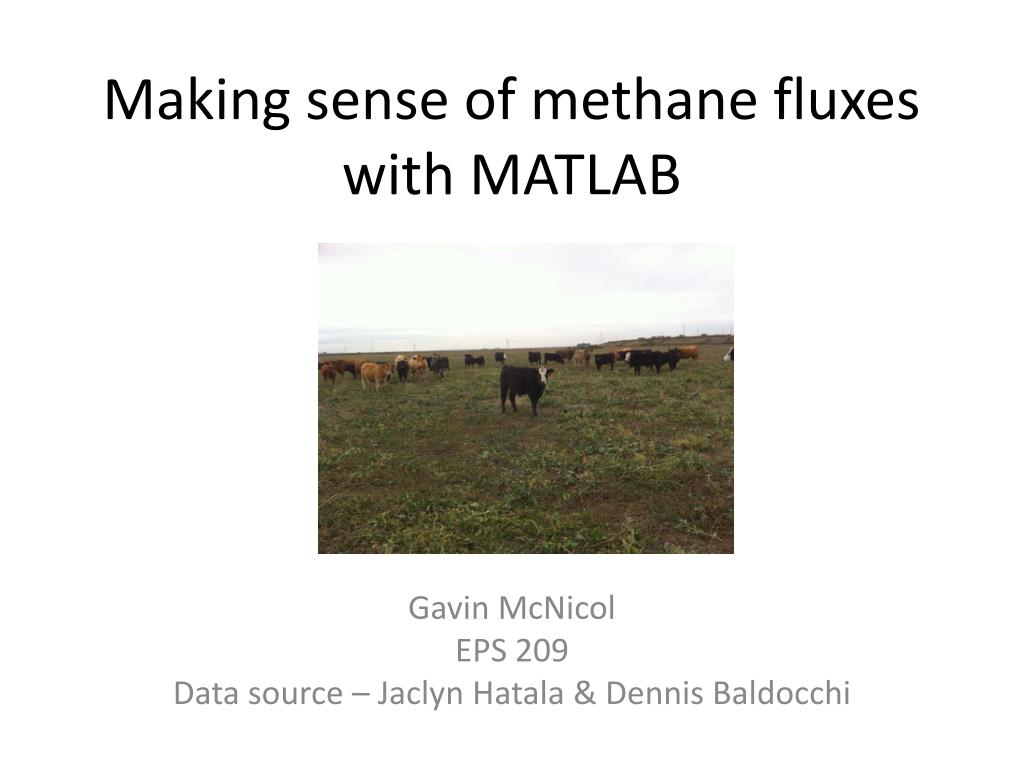 Making sense of methane fluxes with MATLAB

Gavin McNicol
EPS 209
Data source – Jaclyn Hatala & Dennis Baldocchi